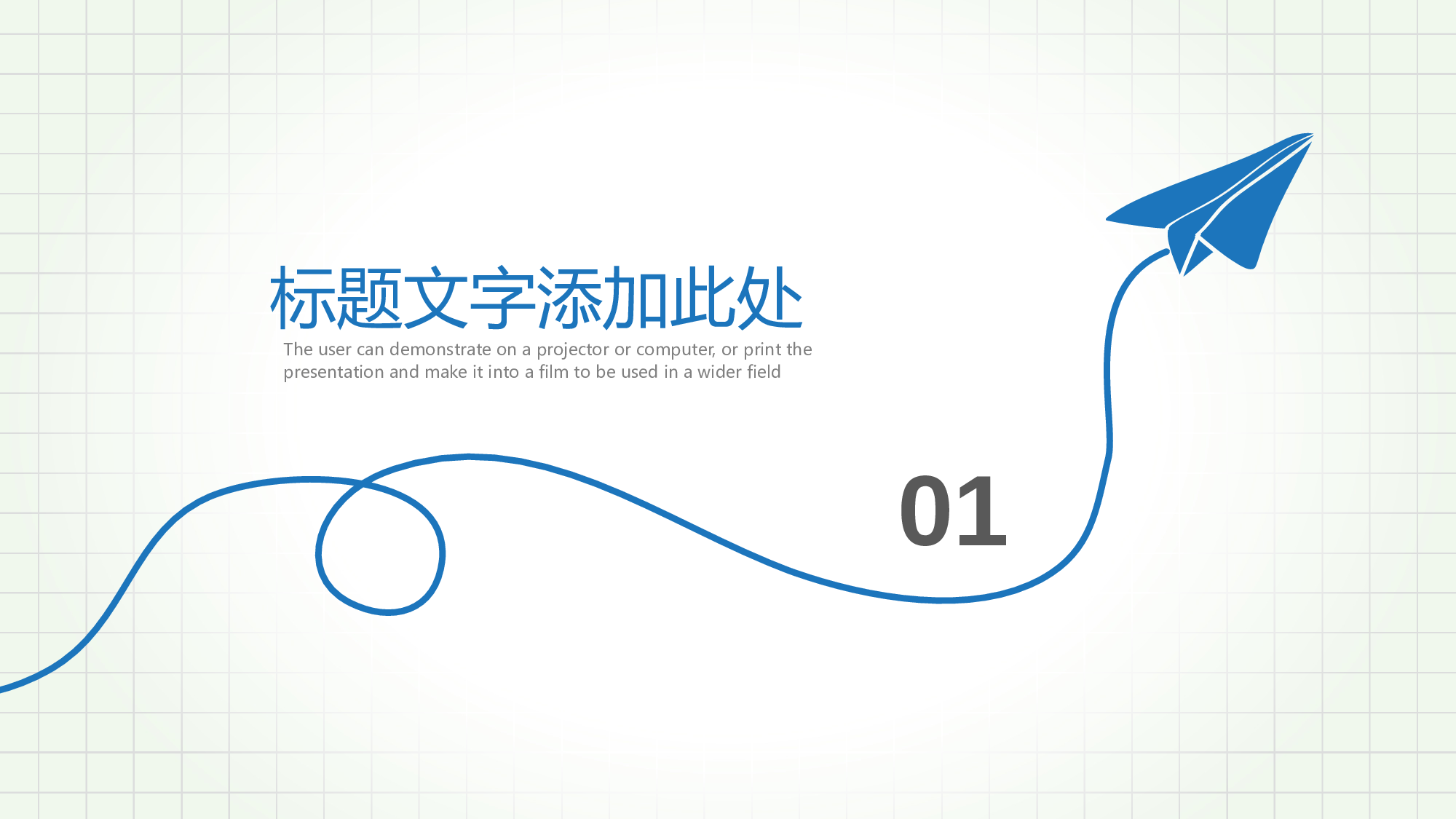 标题文字添加此处

The user can demonstrate on a projector or computer, or print the presentation and make it into a film to be used in a wider field

01